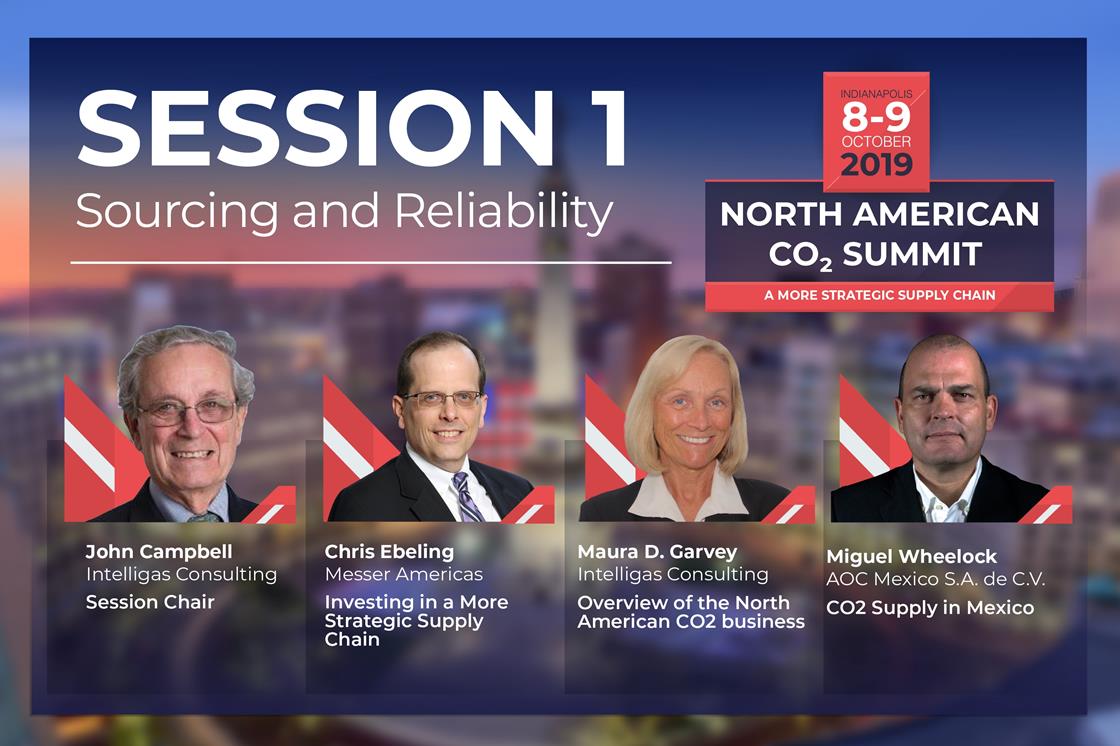 SESSION 1
Sourcing and Reliability

INDIANAPOLIS
8-9
OCTOBER
2019

NORTH AMERICAN
$CO_2$ SUMMIT
A MORE STRATEGIC SUPPLY CHAIN

John Campbell
Intelligas Consulting
Session Chair

Chris Ebeling
Messer Americas
Investing in a More Strategic Supply Chain

Maura D. Garvey
Intelligas Consulting
Overview of the North American CO2 business

Miguel Wheelock
AOC Mexico S.A. de C.V.
CO2 Supply in Mexico